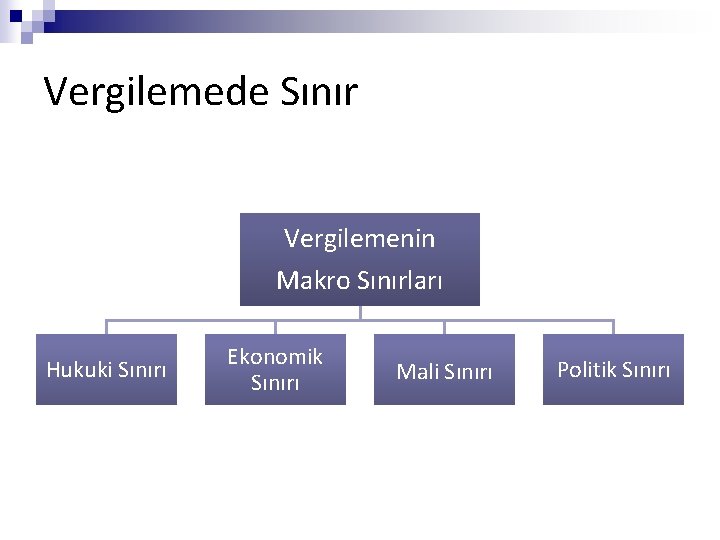 Vergilemede Sınır

Vergilemenin Makro Sınırları

Hukuki Sınırı

Ekonomik Sınırı

Mali Sınırı

Politik Sınırı